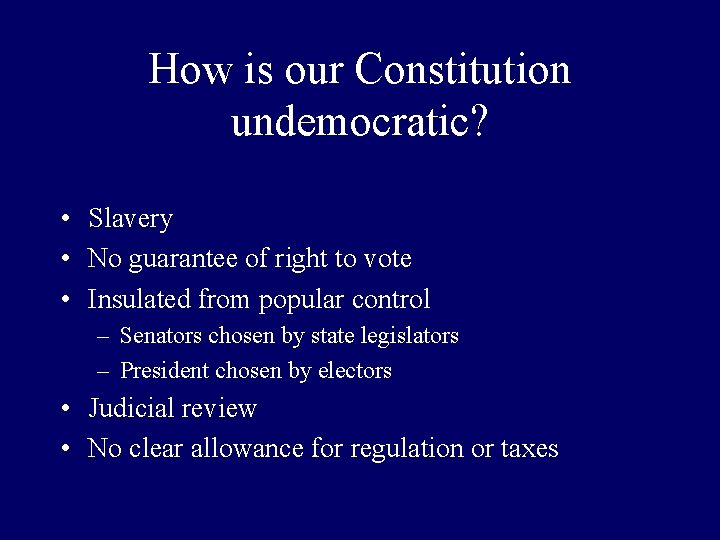 How is our Constitution undemocratic?

• Slavery
• No guarantee of right to vote
• Insulated from popular control
  – Senators chosen by state legislators
  – President chosen by electors
• Judicial review
• No clear allowance for regulation or taxes